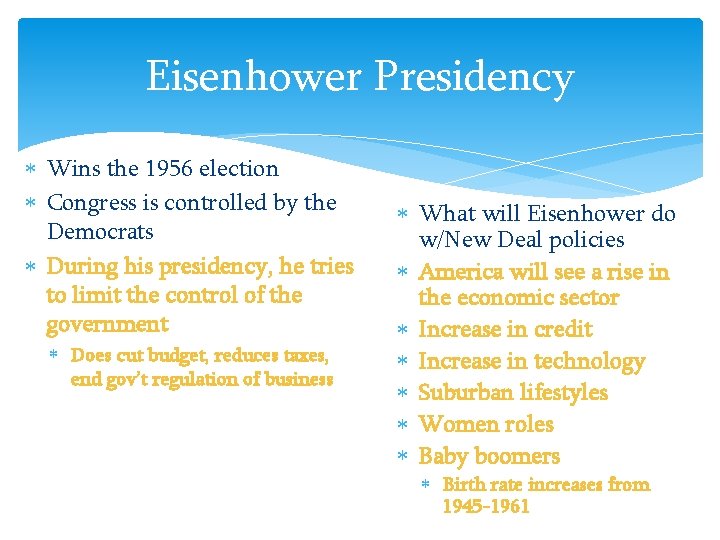 Eisenhower Presidency

* Wins the 1956 election
* Congress is controlled by the Democrats
* During his presidency, he tries to limit the control of the government
  * Does cut budget, reduces taxes, end gov't regulation of business

* What will Eisenhower do w/New Deal policies
* America will see a rise in the economic sector
* Increase in credit
* Increase in technology
* Suburban lifestyles
* Women roles
* Baby boomers
  * Birth rate increases from 1945-1961